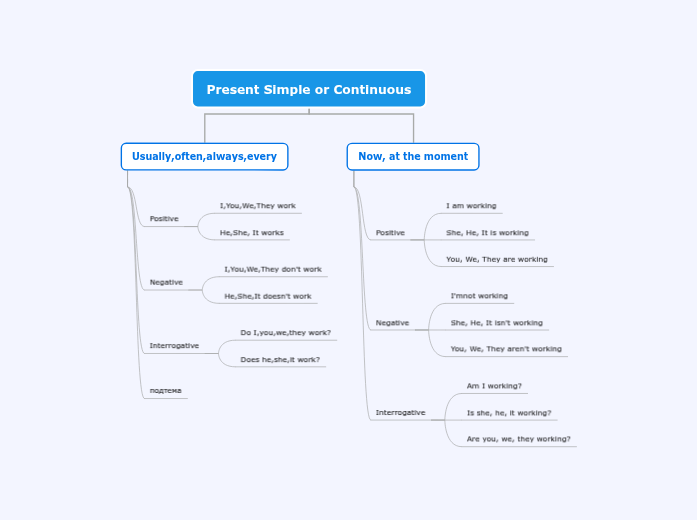 Present Simple or Continuous

Usually,often,always,every

Positive
I,You,We,They work
He,She, It works

Negative
I,You,We,They don't work
He,She,It doesn't work

Interrogative
Do I,you,we,they work?
Does he,she,it work?

подтема

Now, at the moment

Positive
I am working
She, He, It is working
You, We, They are working

Negative
I'mnot working
She, He, It isn't working
You, We, They aren't working

Interrogative
Am I working?
Is she, he, it working?
Are you, we, they working?